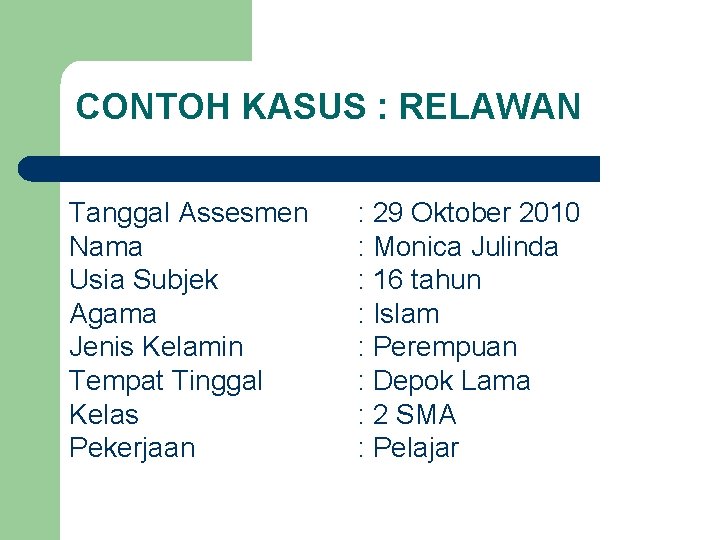 CONTOH KASUS : RELAWAN

Tanggal Assesmen : 29 Oktober 2010
Nama : Monica Julinda
Usia Subjek : 16 tahun
Agama : Islam
Jenis Kelamin : Perempuan
Tempat Tinggal : Depok Lama
Kelas : 2 SMA
Pekerjaan : Pelajar